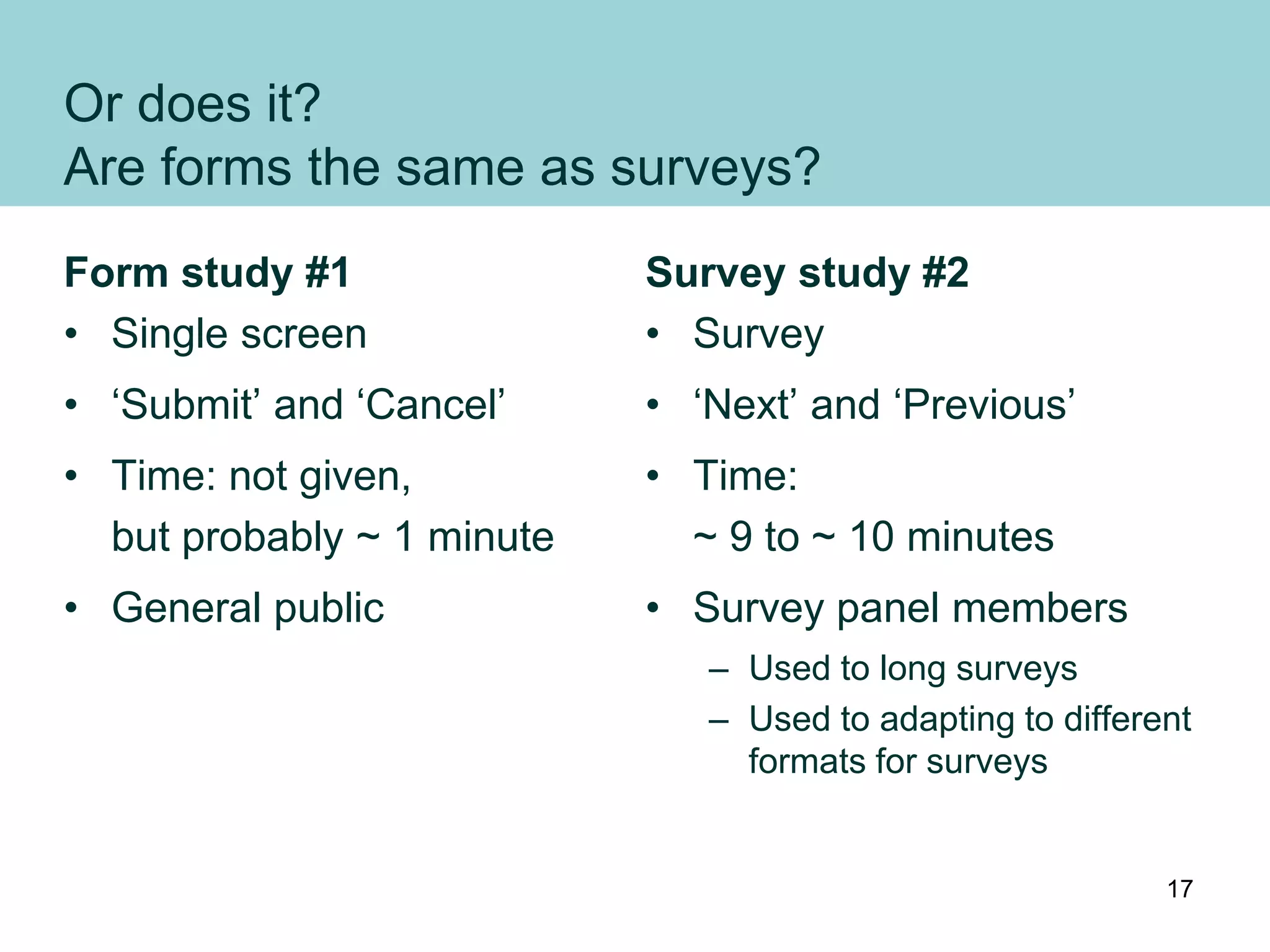 Or does it?
Are forms the same as surveys?

Form study #1
• Single screen
• ‘Submit’ and ‘Cancel’
• Time: not given,
but probably ~ 1 minute
• General public

Survey study #2
• Survey
• ‘Next’ and ‘Previous’
• Time:
~ 9 to ~ 10 minutes
• Survey panel members
– Used to long surveys
– Used to adapting to different formats for surveys

17